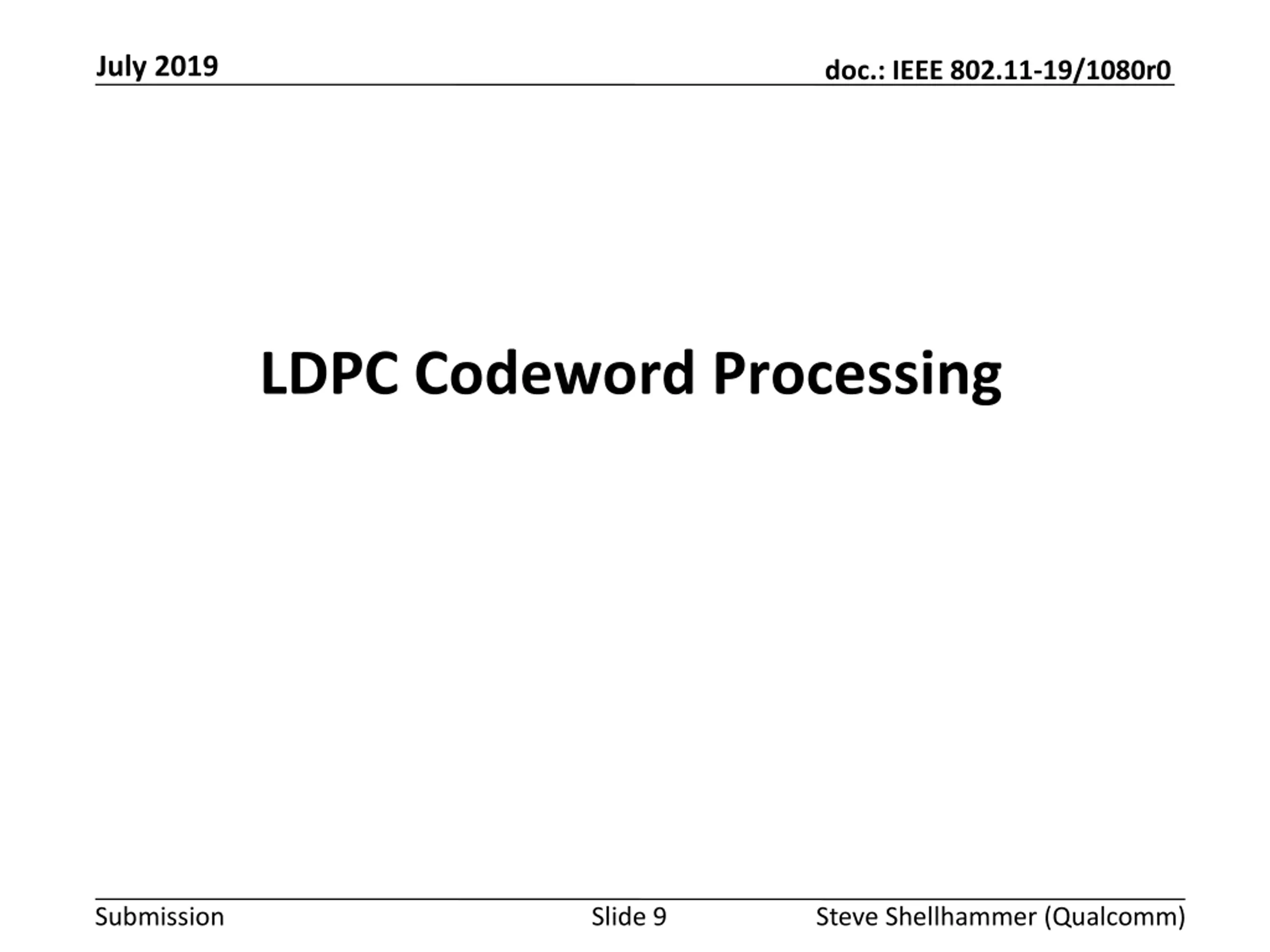 July 2019

doc.: IEEE 802.11-19/1080r0

LDPC Codeword Processing

Submission

Slide 9

Steve Shellhammer (Qualcomm)